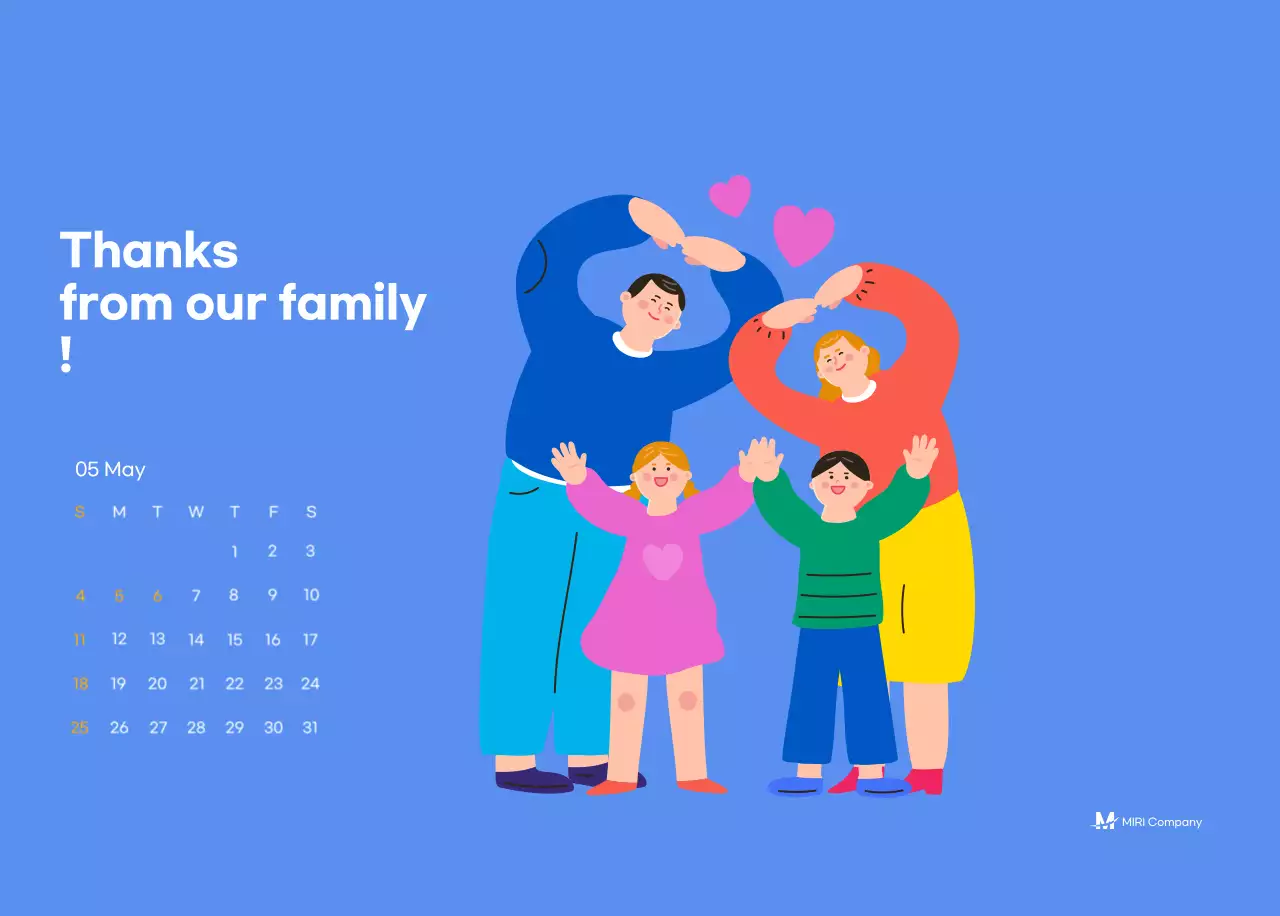 Thanks
from our family
!

05 May

| S | M | T | W | T | F | S |
|---|---|---|---|---|---|---|
| | | | | 1 | 2 | 3 |
| 4 | 5 | 6 | 7 | 8 | 9 | 10 |
| 11 | 12 | 13 | 14 | 15 | 16 | 17 |
| 18 | 19 | 20 | 21 | 22 | 23 | 24 |
| 25 | 26 | 27 | 28 | 29 | 30 | 31 |

MIRI Company